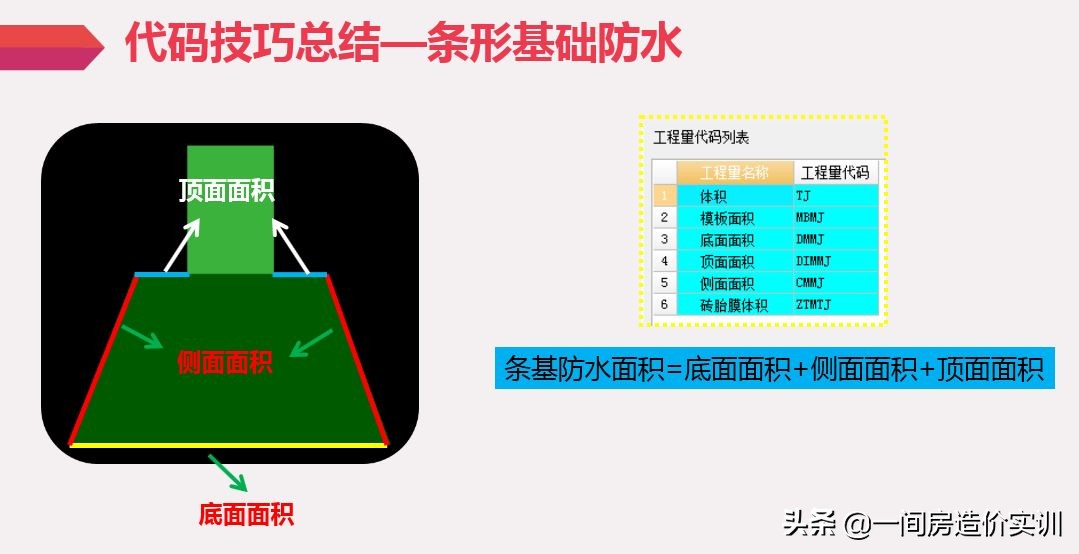 代码技巧总结—条形基础防水

顶面面积

侧面面积

底面面积

工程量代码列表

| | 工程量名称 | 工程量代码 |
|---|---|---|
| 1 | 体积 | TJ |
| 2 | 模板面积 | MBMJ |
| 3 | 底面面积 | DMMJ |
| 4 | 顶面面积 | DIMMJ |
| 5 | 侧面面积 | CMMJ |
| 6 | 砖胎膜体积 | ZTMTJ |

条基防水面积=底面面积+侧面面积+顶面面积

头条 @一间房造价实训